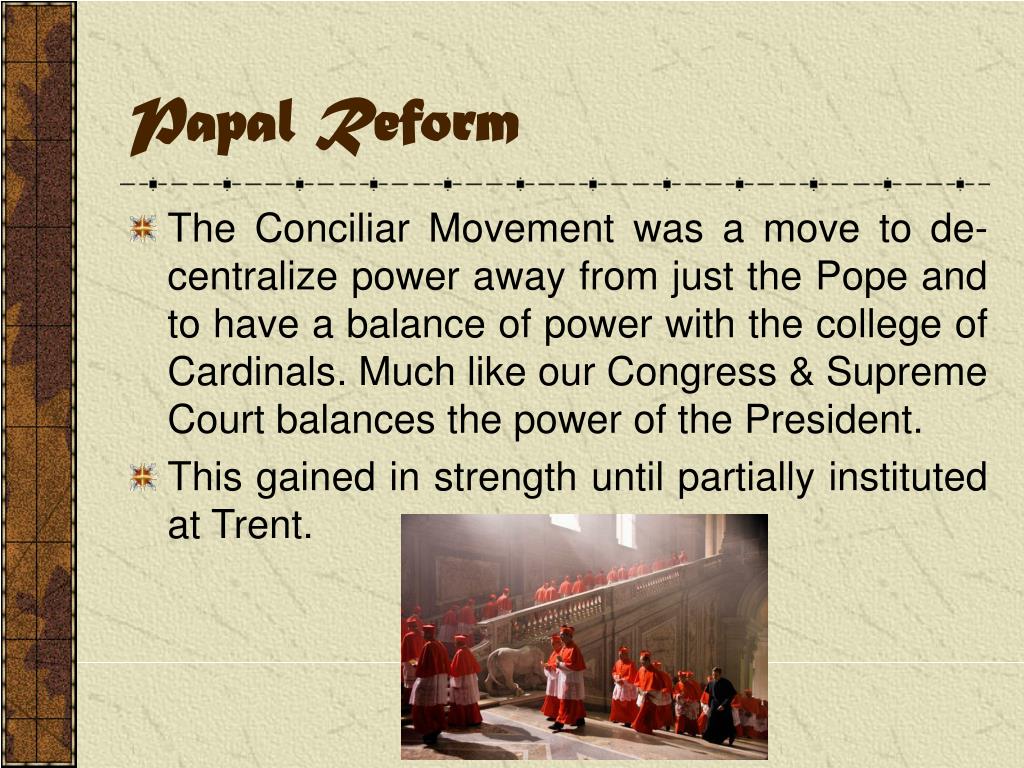 Papal Reform

The Conciliar Movement was a move to de-centralize power away from just the Pope and to have a balance of power with the college of Cardinals. Much like our Congress & Supreme Court balances the power of the President.

This gained in strength until partially instituted at Trent.